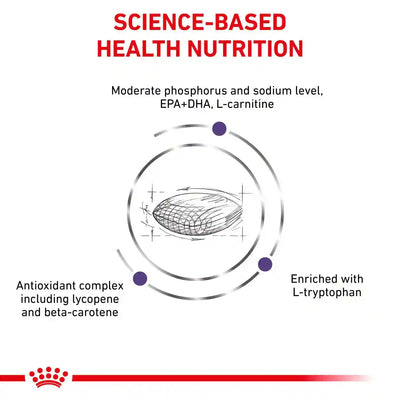 SCIENCE-BASED HEALTH NUTRITION

Moderate phosphorus and sodium level, EPA+DHA, L-carnitine

Antioxidant complex including lycopene and beta-carotene

Enriched with L-tryptophan